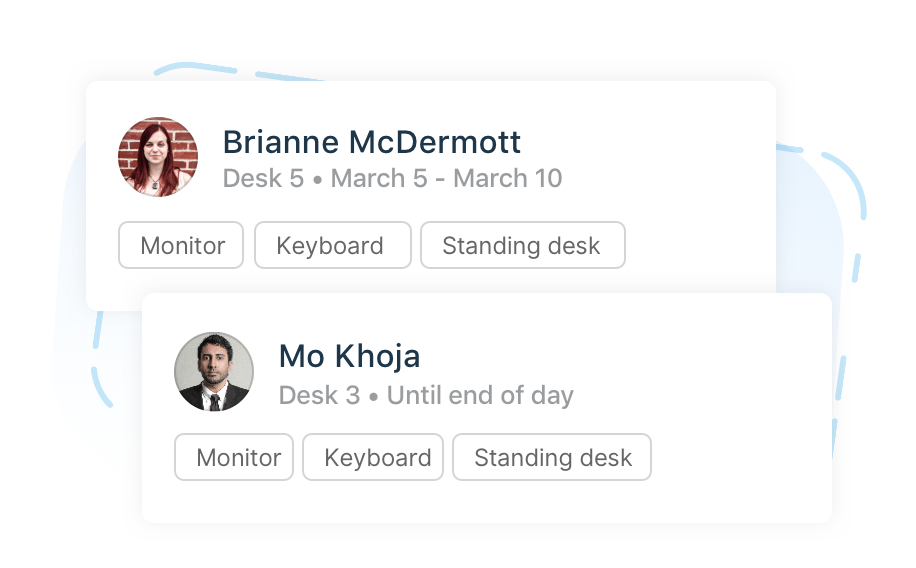 Brianne McDermott
Desk 5 • March 5 - March 10

Monitor
Keyboard
Standing desk

Mo Khoja
Desk 3 • Until end of day

Monitor
Keyboard
Standing desk